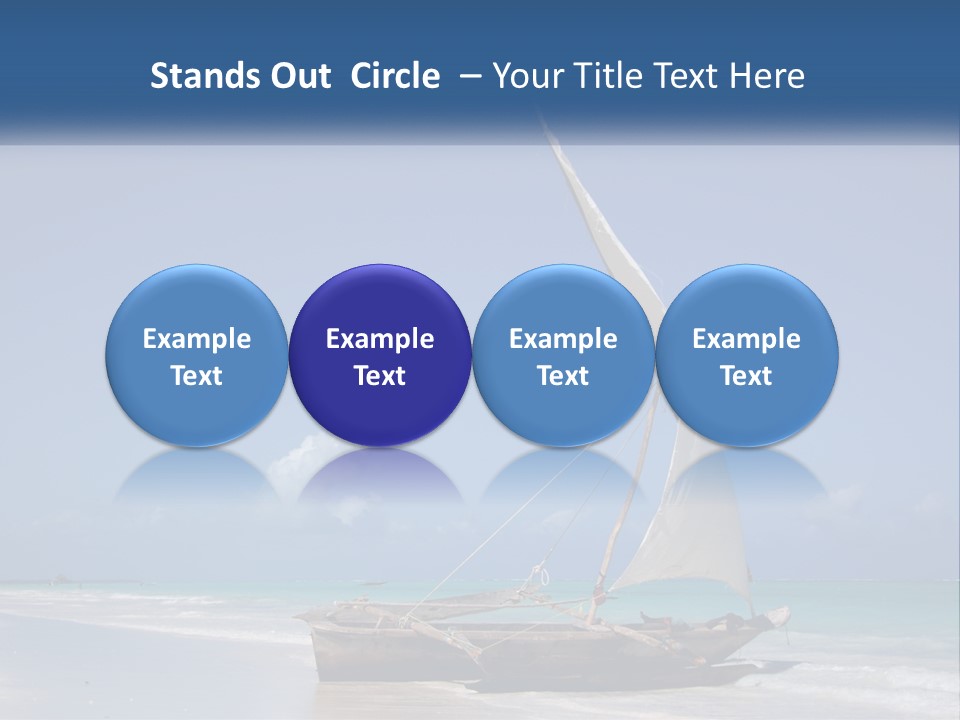 Stands Out Circle – Your Title Text Here

Example Text

Example Text

Example Text

Example Text